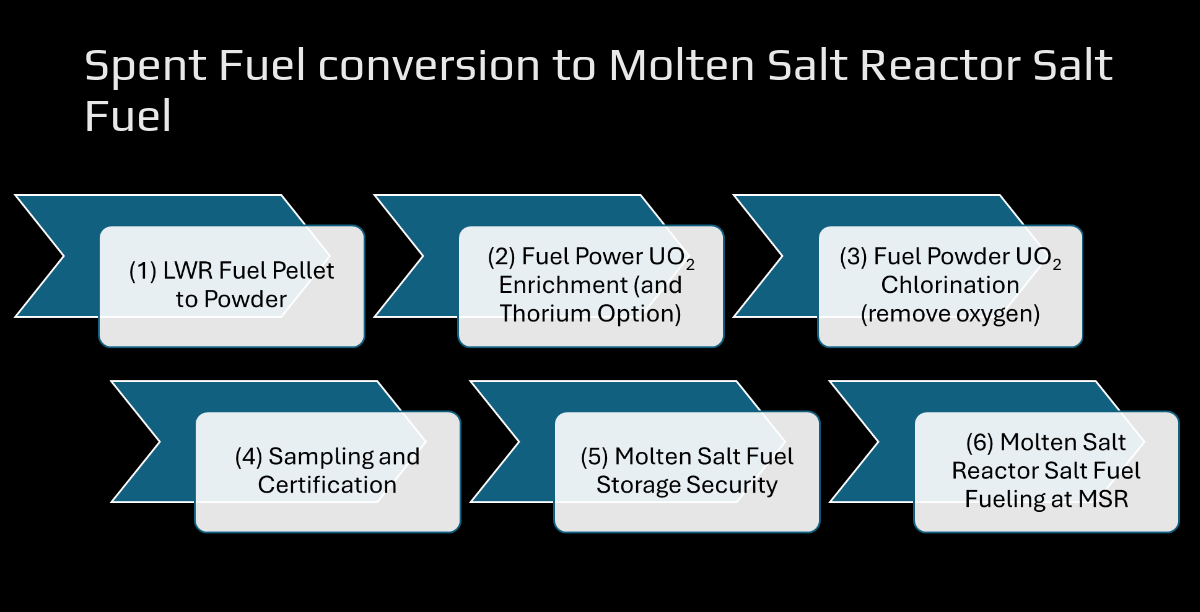 Spent Fuel conversion to Molten Salt Reactor Salt Fuel

(1) LWR Fuel Pellet to Powder

(2) Fuel Power $UO_2$ Enrichment (and Thorium Option)

(3) Fuel Powder $UO_2$ Chlorination (remove oxygen)

(4) Sampling and Certification

(5) Molten Salt Fuel Storage Security

(6) Molten Salt Reactor Salt Fuel Fueling at MSR